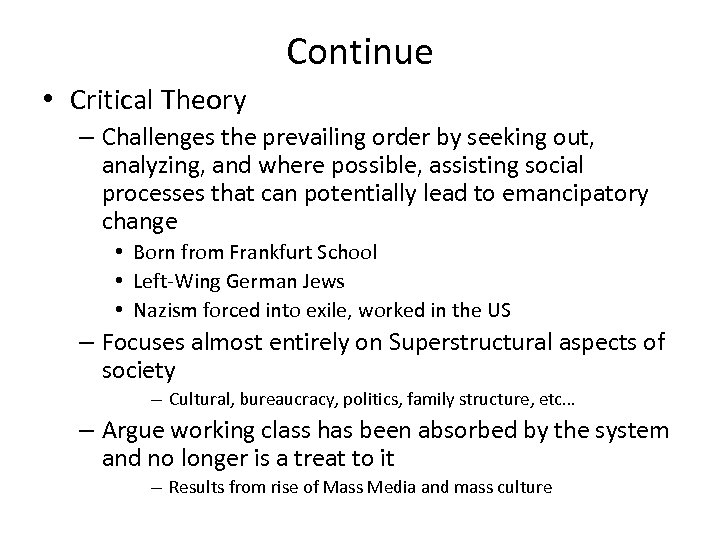 Continue

• Critical Theory

– Challenges the prevailing order by seeking out, analyzing, and where possible, assisting social processes that can potentially lead to emancipatory change

• Born from Frankfurt School
• Left-Wing German Jews
• Nazism forced into exile, worked in the US

– Focuses almost entirely on Superstructural aspects of society

– Cultural, bureaucracy, politics, family structure, etc…

– Argue working class has been absorbed by the system and no longer is a treat to it

– Results from rise of Mass Media and mass culture